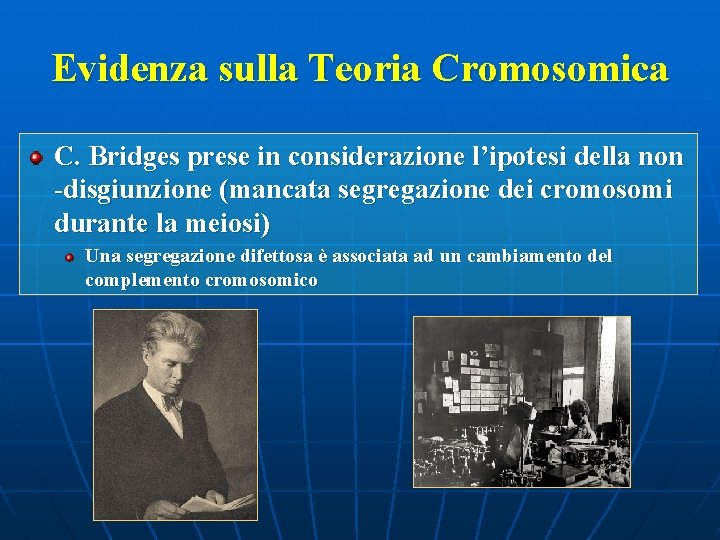 Evidenza sulla Teoria Cromosomica

C. Bridges prese in considerazione l'ipotesi della non -disgiunzione (mancata segregazione dei cromosomi durante la meiosi)

Una segregazione difettosa è associata ad un cambiamento del complemento cromosomico